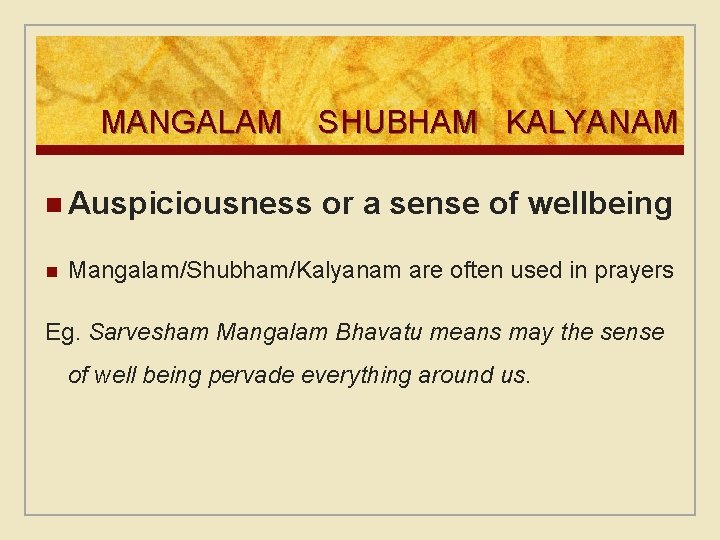 MANGALAM SHUBHAM KALYANAM

Auspiciousness or a sense of wellbeing

Mangalam/Shubham/Kalyanam are often used in prayers

Eg. Sarvesham Mangalam Bhavatu means may the sense of well being pervade everything around us.